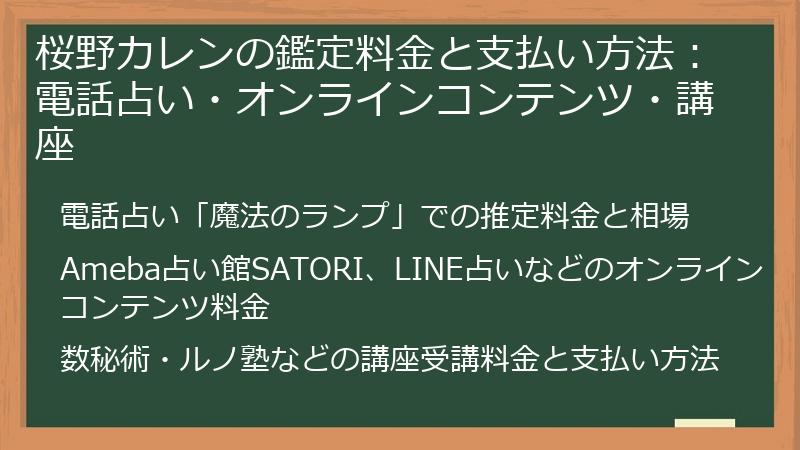 桜野カレンの鑑定料金と支払い方法：電話占い・オンラインコンテンツ・講座

電話占い「魔法のランプ」での推定料金と相場

Ameba占い館SATORI、LINE占いなどのオンラインコンテンツ料金

数秘術・ルノ塾などの講座受講料金と支払い方法